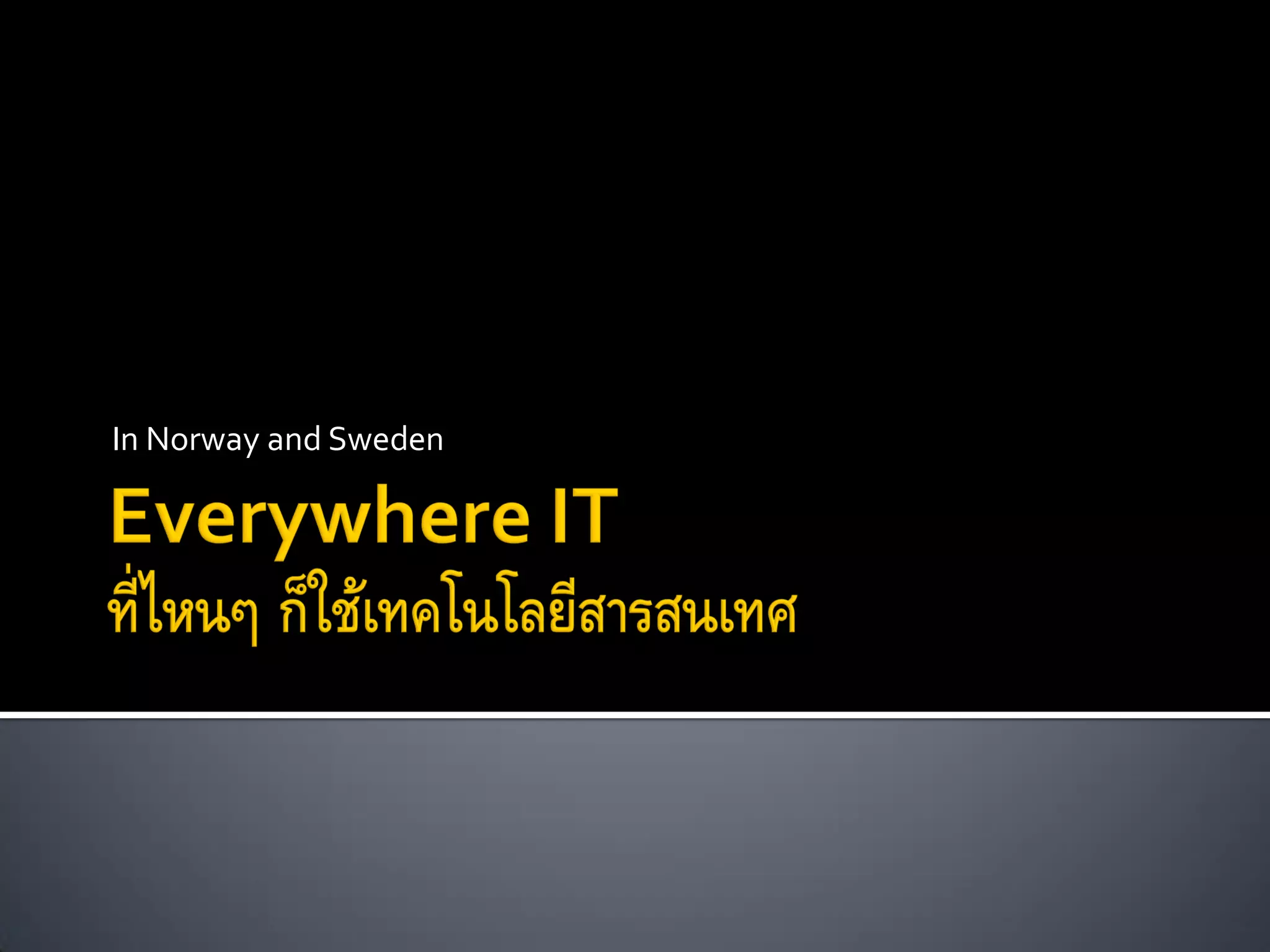 In Norway and Sweden

Everywhere IT
ที่ไหนๆ ก็ใช้เทคโนโลยีสารสนเทศ